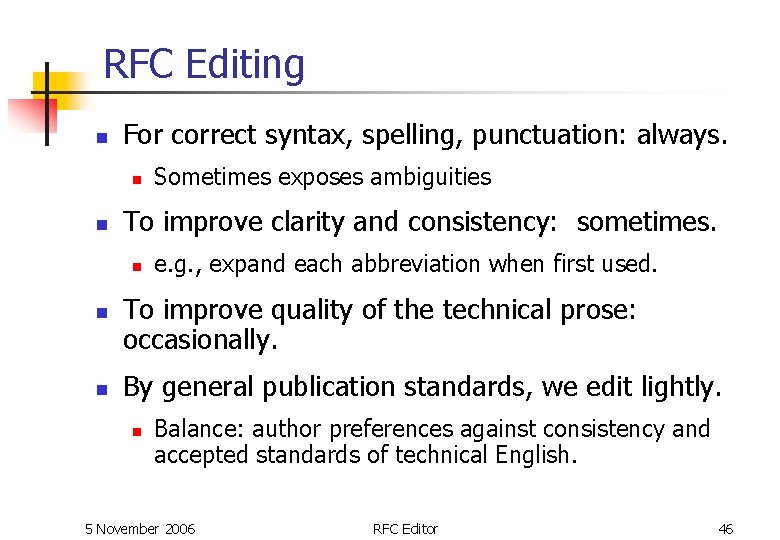 RFC Editing

For correct syntax, spelling, punctuation: always.

Sometimes exposes ambiguities

To improve clarity and consistency: sometimes.

e.g., expand each abbreviation when first used.

To improve quality of the technical prose: occasionally.

By general publication standards, we edit lightly.

Balance: author preferences against consistency and accepted standards of technical English.

5 November 2006

RFC Editor

46